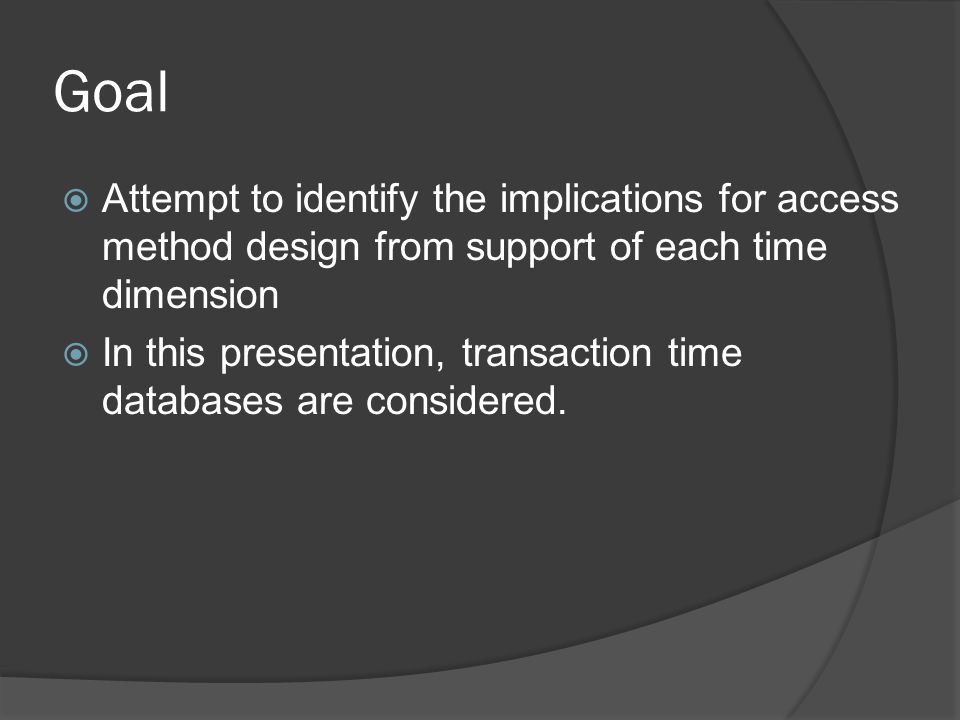 Goal

Attempt to identify the implications for access method design from support of each time dimension

In this presentation, transaction time databases are considered.